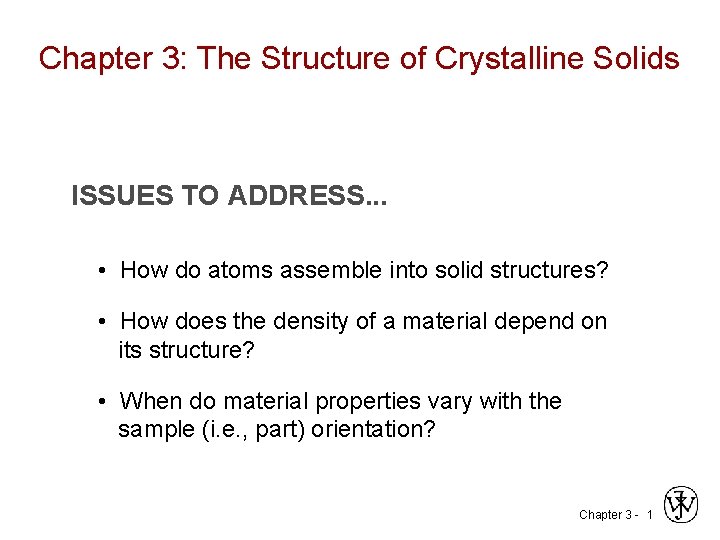 Chapter 3: The Structure of Crystalline Solids

ISSUES TO ADDRESS...

• How do atoms assemble into solid structures?

• How does the density of a material depend on its structure?

• When do material properties vary with the sample (i.e., part) orientation?

Chapter 3 - 1